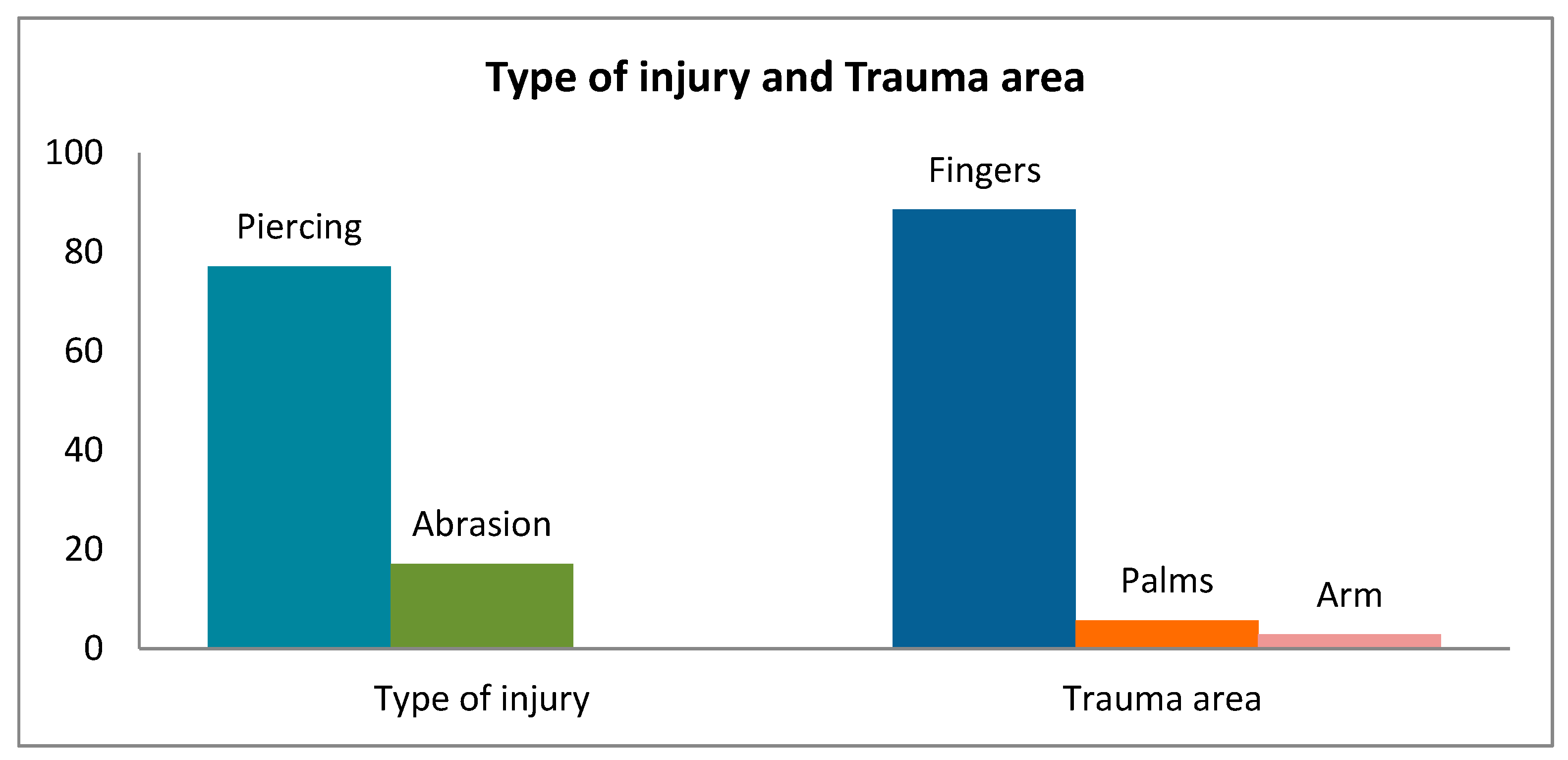 Type of injury and Trauma area

100
80
60
40
20
0

Piercing
Abrasion
Fingers
Palms
Arm

Type of injury
Trauma area